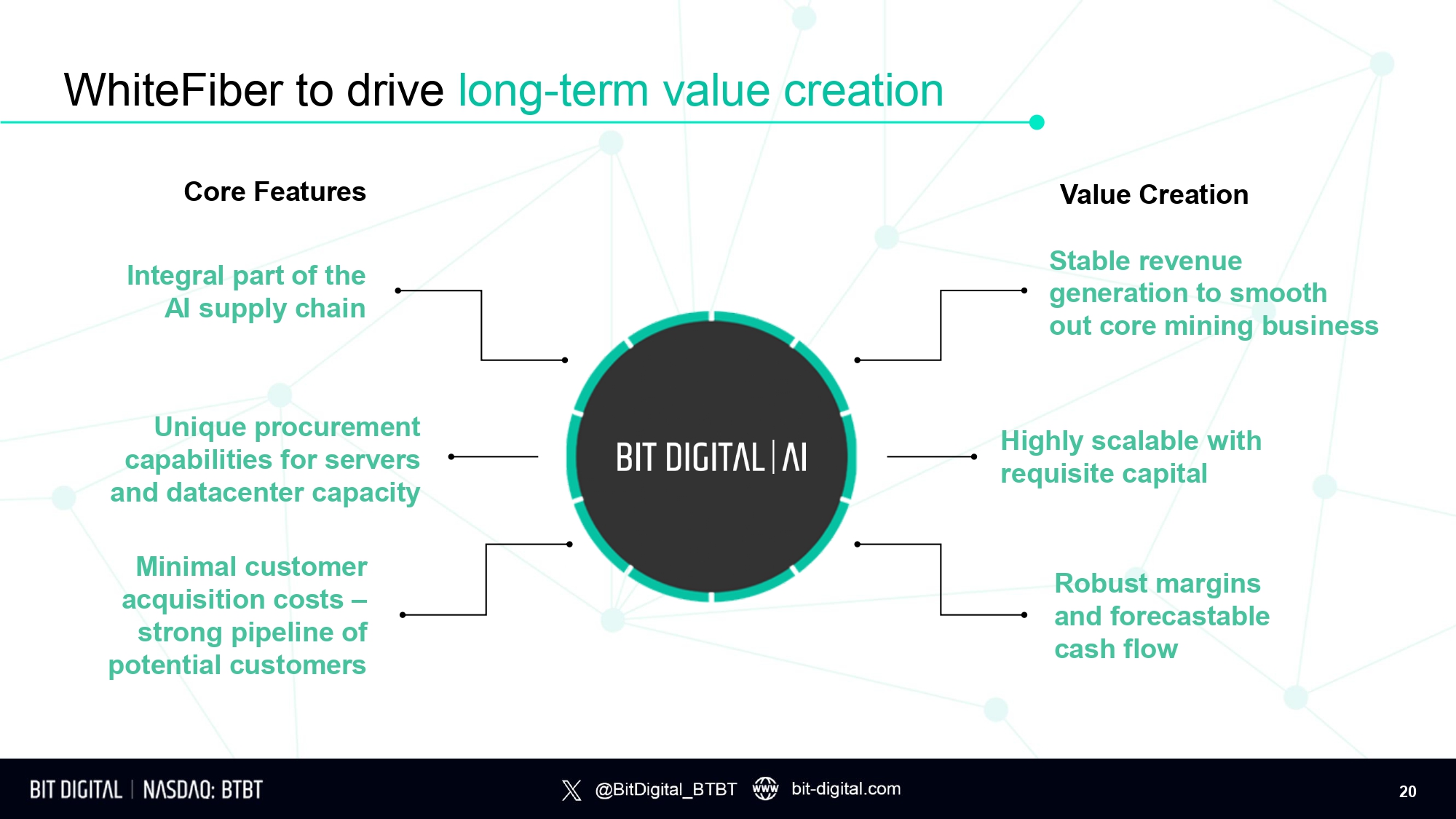 WhiteFiber to drive long-term value creation

Core Features

Integral part of the AI supply chain

Unique procurement capabilities for servers and datacenter capacity

Minimal customer acquisition costs – strong pipeline of potential customers

BIT DIGITAL | AI

Value Creation

Stable revenue generation to smooth out core mining business

Highly scalable with requisite capital

Robust margins and forecastable cash flow

BIT DIGITAL | NASDAQ: BTBT

@BitDigital_BTBT www bit-digital.com

20